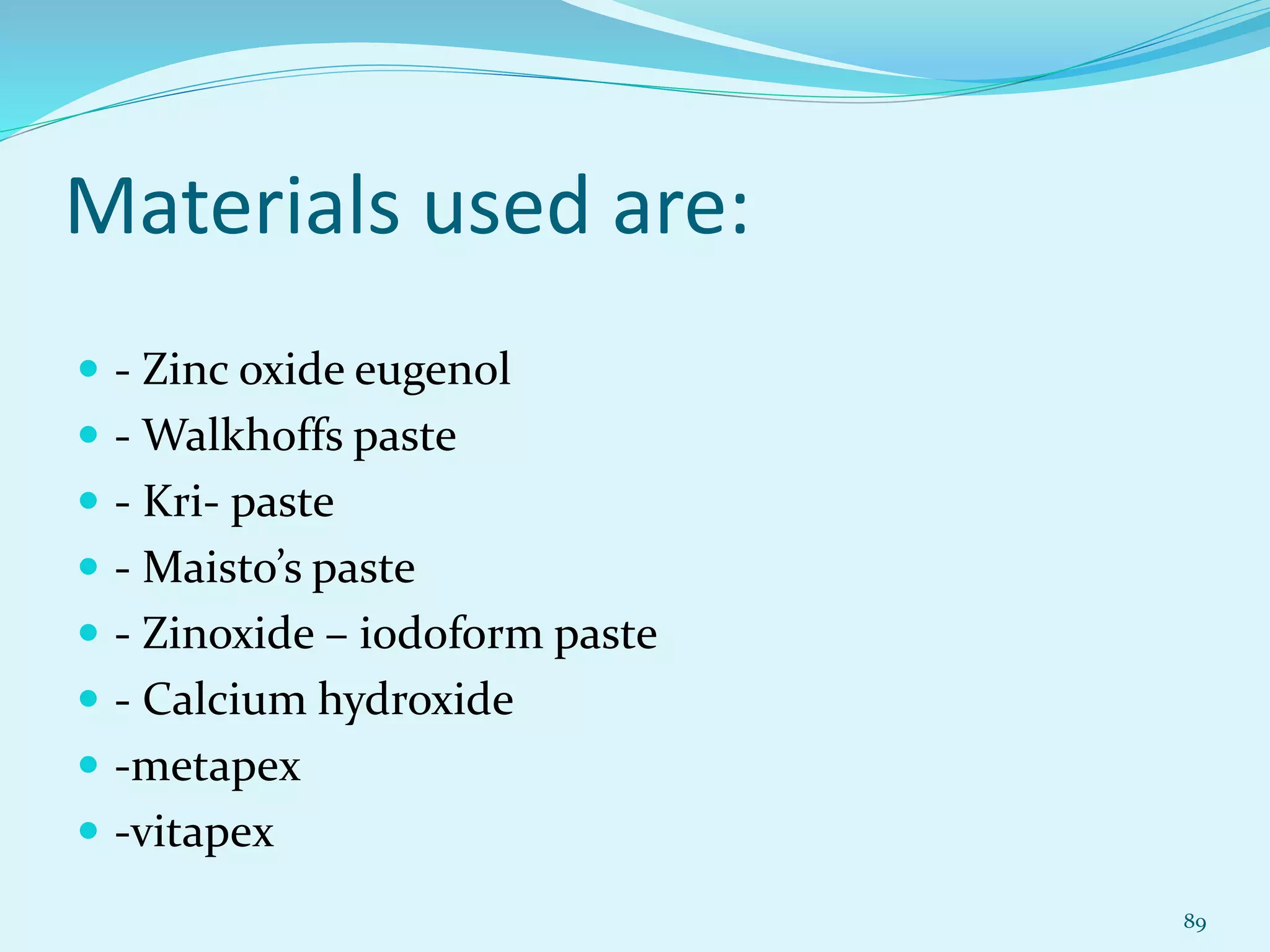 Materials used are:

- - Zinc oxide eugenol
- - Walkhoffs paste
- - Kri- paste
- - Maisto's paste
- - Zinoxide – iodoform paste
- - Calcium hydroxide
- -metapex
- -vitapex

89